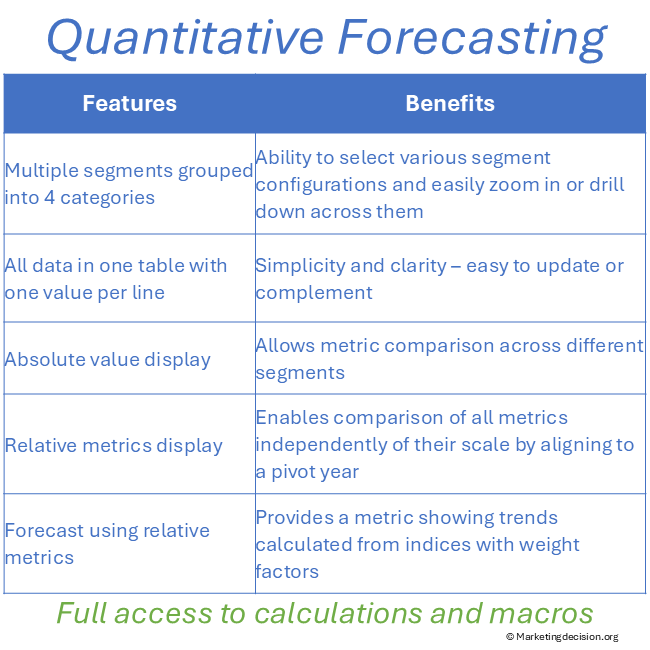 Quantitative Forecasting

| Features | Benefits |
|---|---|
| Multiple segments grouped into 4 categories | Ability to select various segment configurations and easily zoom in or drill down across them |
| All data in one table with one value per line | Simplicity and clarity – easy to update or complement |
| Absolute value display | Allows metric comparison across different segments |
| Relative metrics display | Enables comparison of all metrics independently of their scale by aligning to a pivot year |
| Forecast using relative metrics | Provides a metric showing trends calculated from indices with weight factors |

Full access to calculations and macros

© Marketingdecision.org